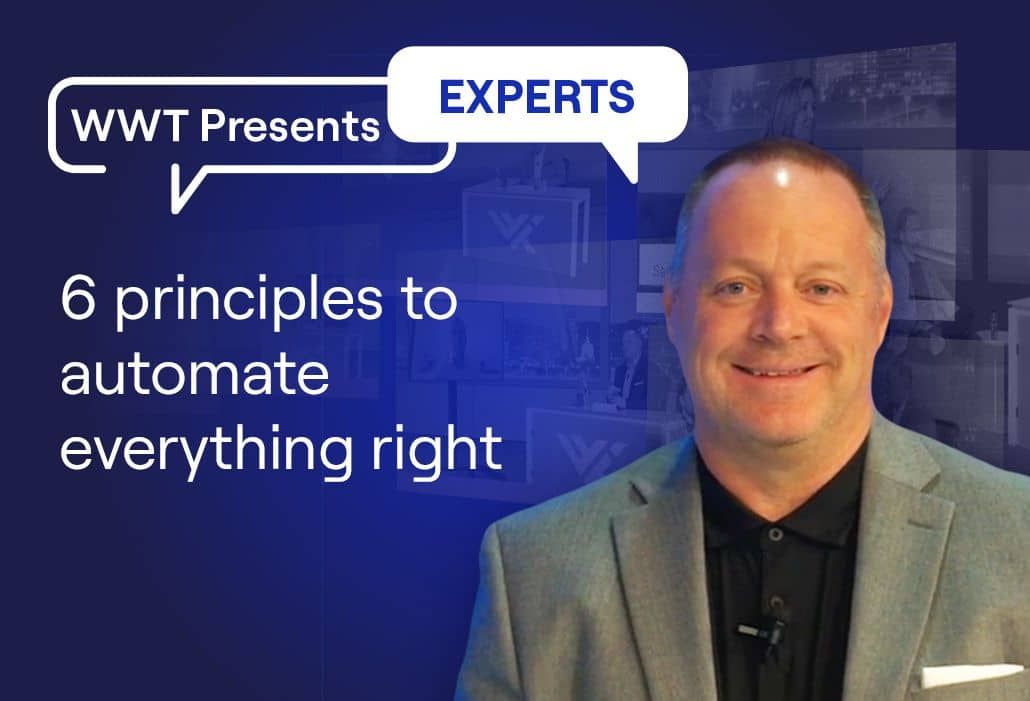 WWT Presents

EXPERTS

6 principles to automate everything right